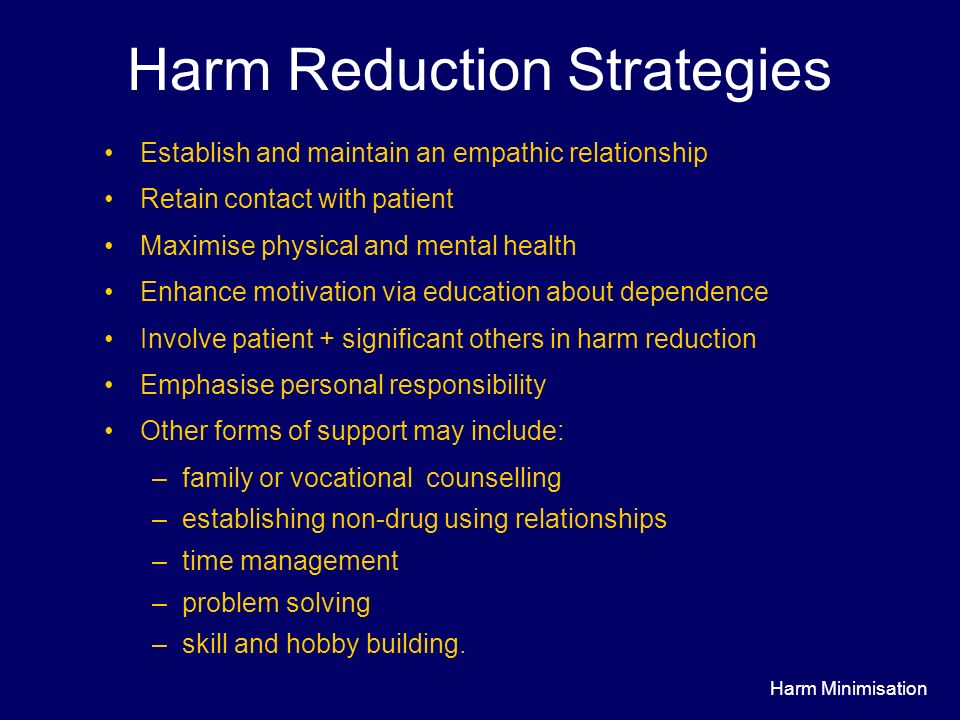 Harm Reduction Strategies

• Establish and maintain an empathic relationship
• Retain contact with patient
• Maximise physical and mental health
• Enhance motivation via education about dependence
• Involve patient + significant others in harm reduction
• Emphasise personal responsibility
• Other forms of support may include:
– family or vocational counselling
– establishing non-drug using relationships
– time management
– problem solving
– skill and hobby building.

Harm Minimisation